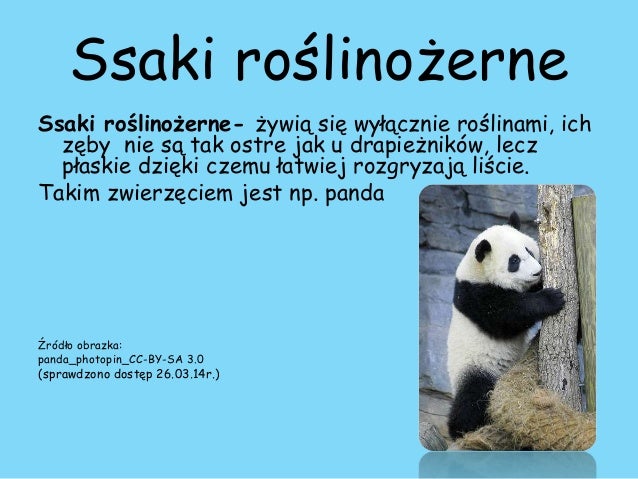 Ssaki roślinożerne

Ssaki roślinożerne- żywią się wyłącznie roślinami, ich zęby nie są tak ostre jak u drapieżników, lecz płaskie dzięki czemu łatwiej rozgryzają liście.

Takim zwierzęciem jest np. panda

Źródło obrazka:
panda_photopin_CC-BY-SA 3.0
(sprawdzono dostęp 26.03.14r.)